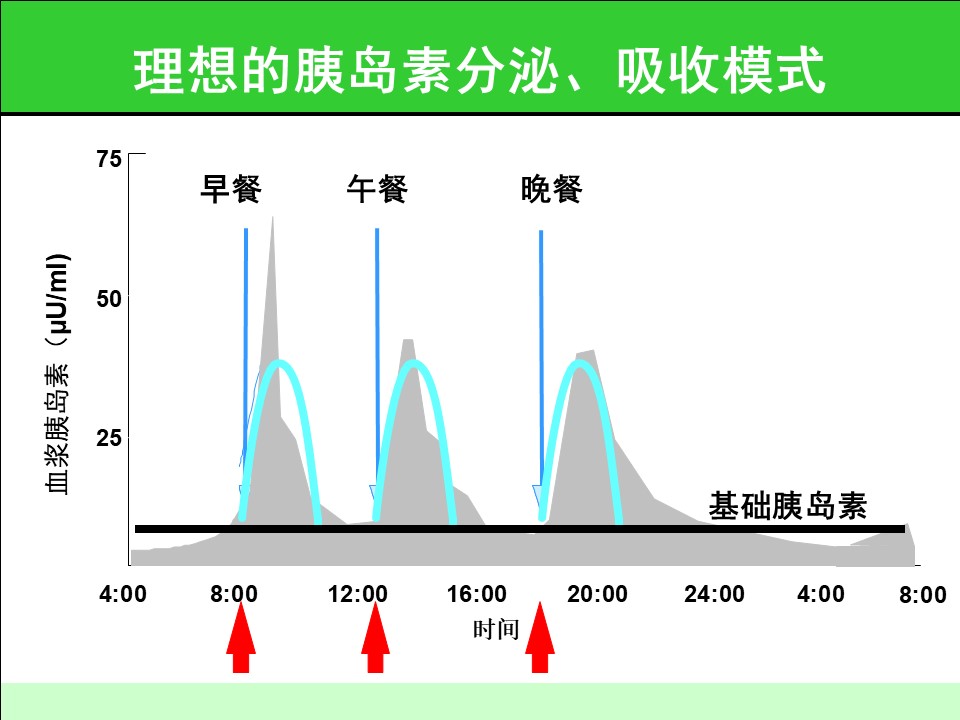 理想的胰岛素分泌、吸收模式

75
50
25

血浆胰岛素（μU/ml）

早餐
午餐
晚餐

基础胰岛素

4:00
8:00
12:00
16:00
20:00
24:00
4:00
8:00

时间